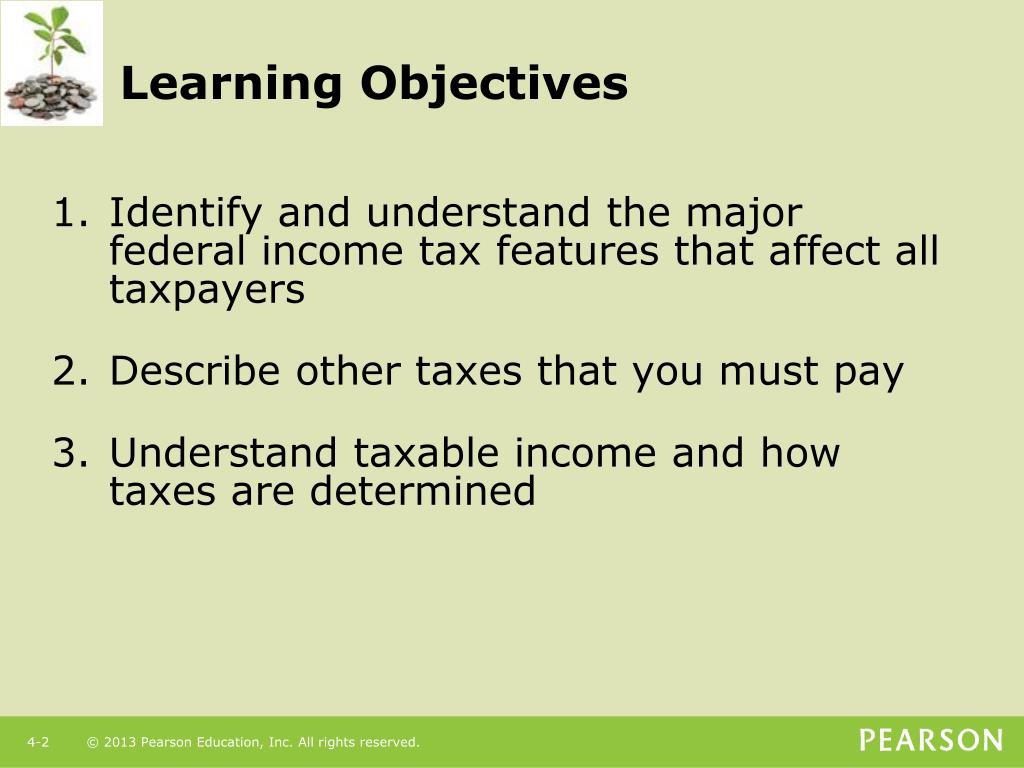 Learning Objectives

1. Identify and understand the major federal income tax features that affect all taxpayers

2. Describe other taxes that you must pay

3. Understand taxable income and how taxes are determined

4-2 © 2013 Pearson Education, Inc. All rights reserved.

PEARSON